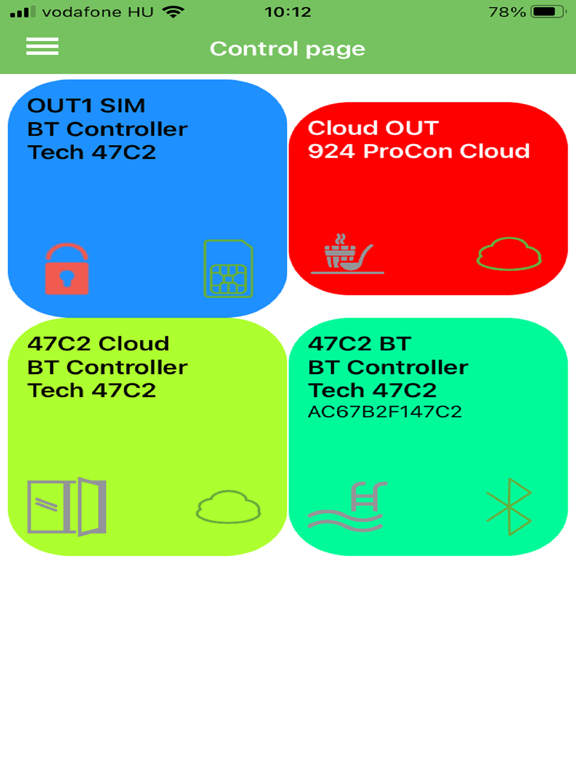 vodafone HU 10:12 78%

Control page

OUT1 SIM
BT Controller
Tech 47C2

Cloud OUT
924 ProCon Cloud

47C2 Cloud
BT Controller
Tech 47C2

47C2 BT
BT Controller
Tech 47C2
AC67B2F147C2